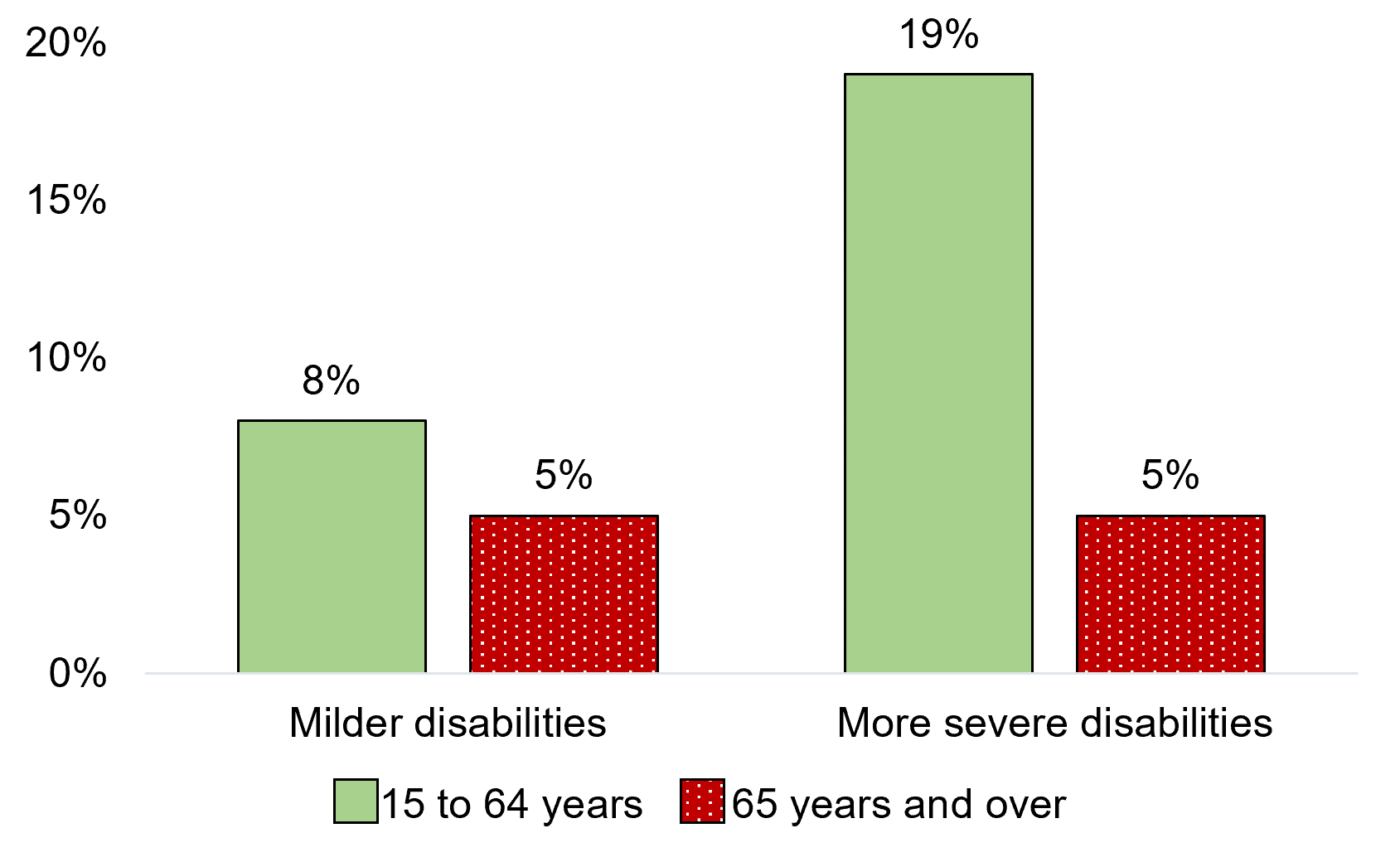 20%
15%
10%
5%
0%

8%
5%
19%
5%

Milder disabilities
More severe disabilities

15 to 64 years
65 years and over